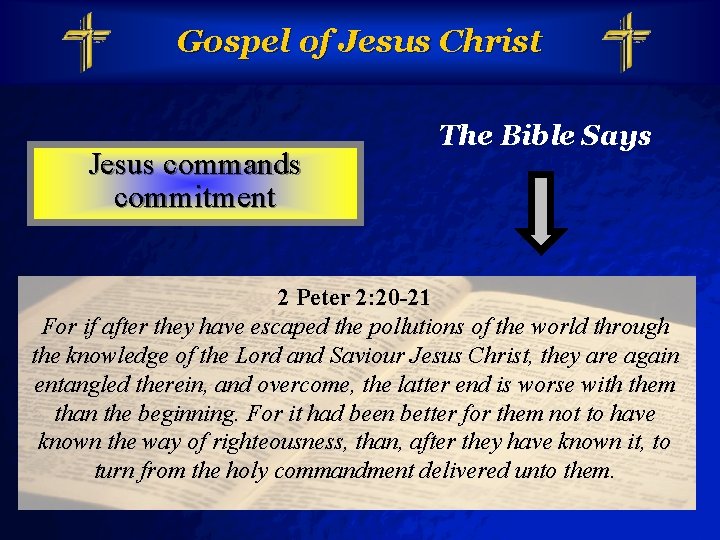 Gospel of Jesus Christ

Jesus commands commitment

The Bible Says

2 Peter 2:20-21
For if after they have escaped the pollutions of the world through the knowledge of the Lord and Saviour Jesus Christ, they are again entangled therein, and overcome, the latter end is worse with them than the beginning. For it had been better for them not to have known the way of righteousness, than, after they have known it, to turn from the holy commandment delivered unto them.